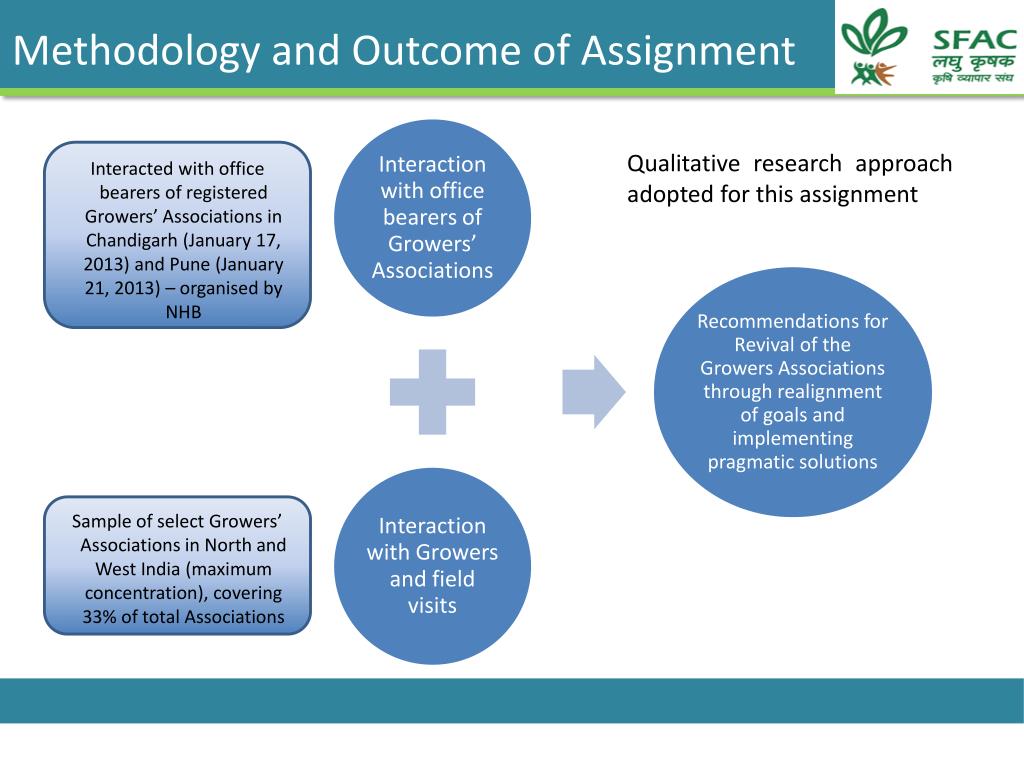 Methodology and Outcome of Assignment

SFAC
लघु कृषक
कृषि व्यापार संघ

Interacted with office bearers of registered Growers' Associations in Chandigarh (January 17, 2013) and Pune (January 21, 2013) – organised by NHB

Interaction with office bearers of Growers' Associations

Qualitative research approach adopted for this assignment

Recommendations for Revival of the Growers Associations through realignment of goals and implementing pragmatic solutions

Sample of select Growers' Associations in North and West India (maximum concentration), covering 33% of total Associations

Interaction with Growers and field visits